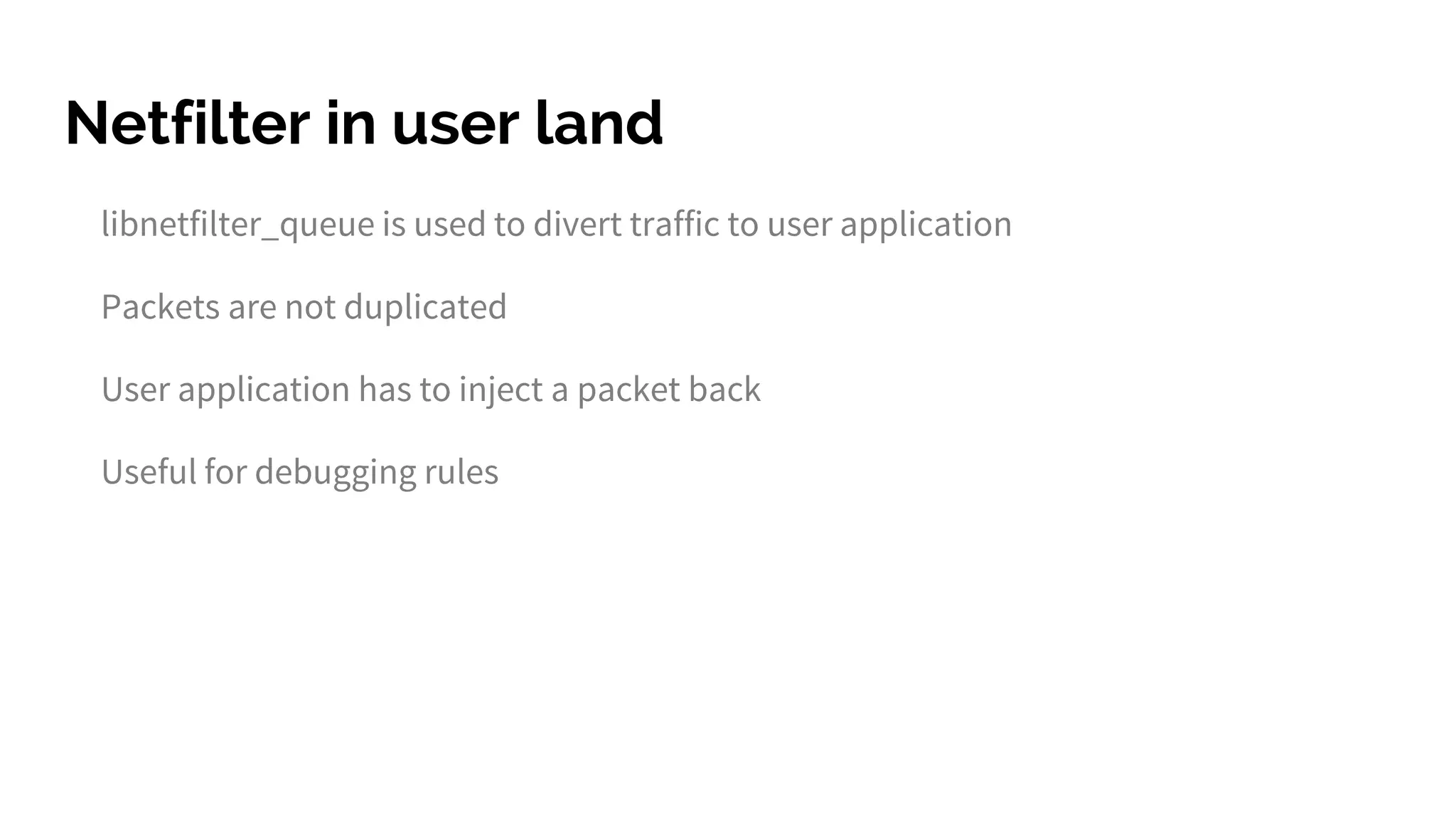 Netfilter in user land

libnetfilter_queue is used to divert traffic to user application

Packets are not duplicated

User application has to inject a packet back

Useful for debugging rules